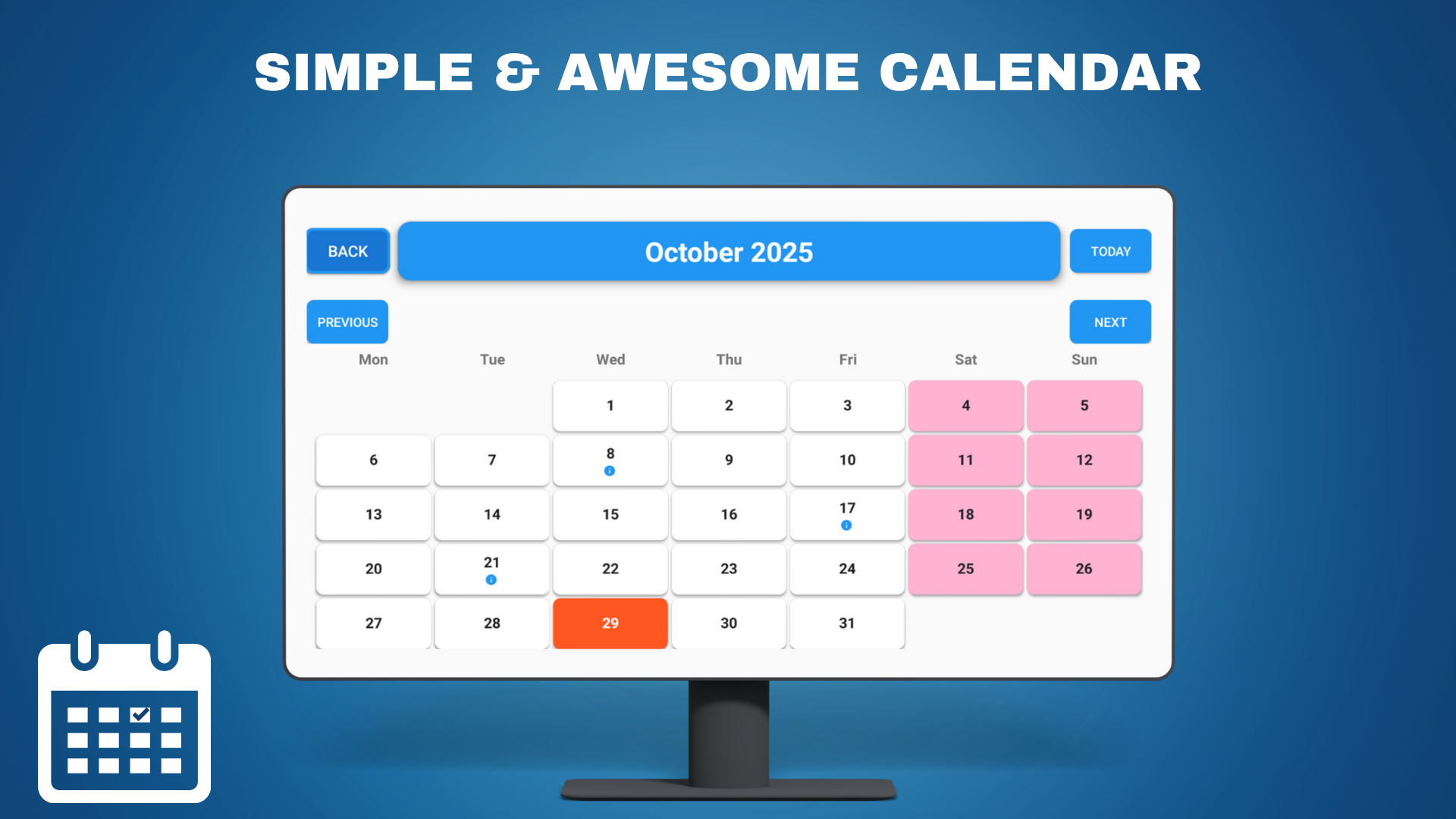 SIMPLE & AWESOME CALENDAR

BACK

October 2025

TODAY

PREVIOUS

NEXT

| Mon | Tue | Wed | Thu | Fri | Sat | Sun |
|---|---|---|---|---|---|---|
| | | 1 | 2 | 3 | 4 | 5 |
| 6 | 7 | 8 | 9 | 10 | 11 | 12 |
| 13 | 14 | 15 | 16 | 17 | 18 | 19 |
| 20 | 21 | 22 | 23 | 24 | 25 | 26 |
| 27 | 28 | 29 | 30 | 31 | | |